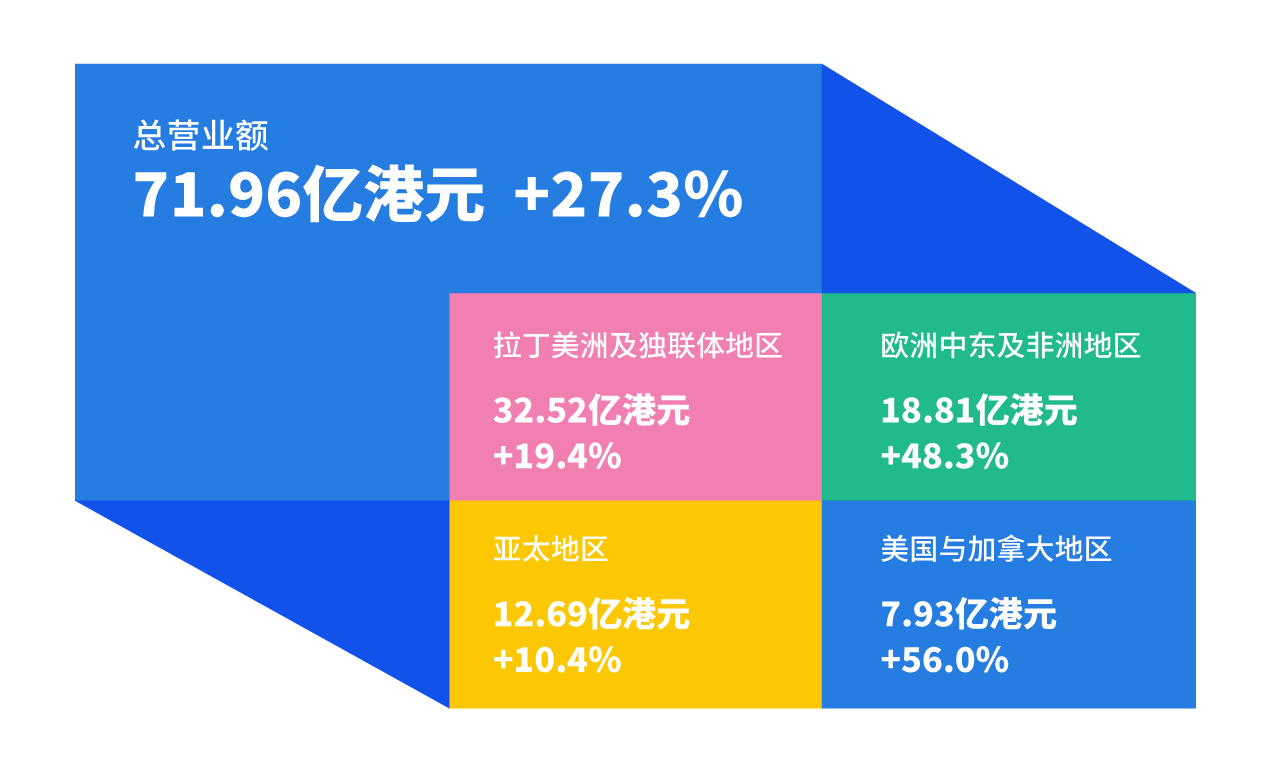 总营业额
71.96亿港元 +27.3%

拉丁美洲及独联体地区
32.52亿港元
+19.4%

欧洲中东及非洲地区
18.81亿港元
+48.3%

亚太地区
12.69亿港元
+10.4%

美国与加拿大地区
7.93亿港元
+56.0%